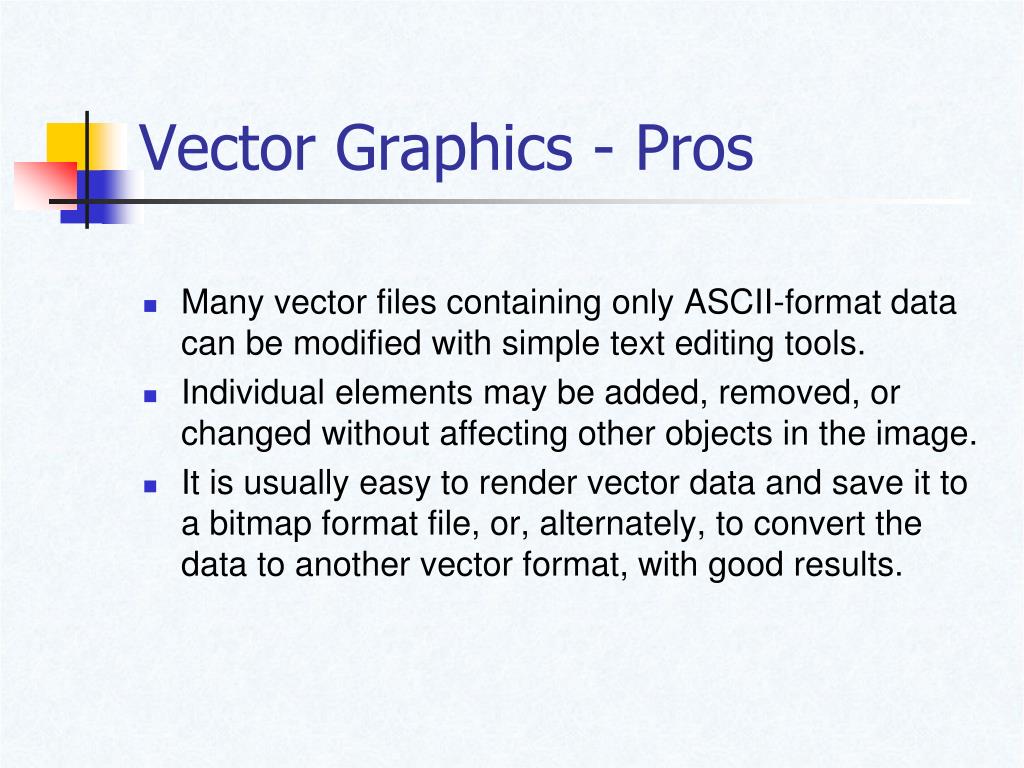 Vector Graphics - Pros

- Many vector files containing only ASCII-format data can be modified with simple text editing tools.
- Individual elements may be added, removed, or changed without affecting other objects in the image.
- It is usually easy to render vector data and save it to a bitmap format file, or, alternately, to convert the data to another vector format, with good results.